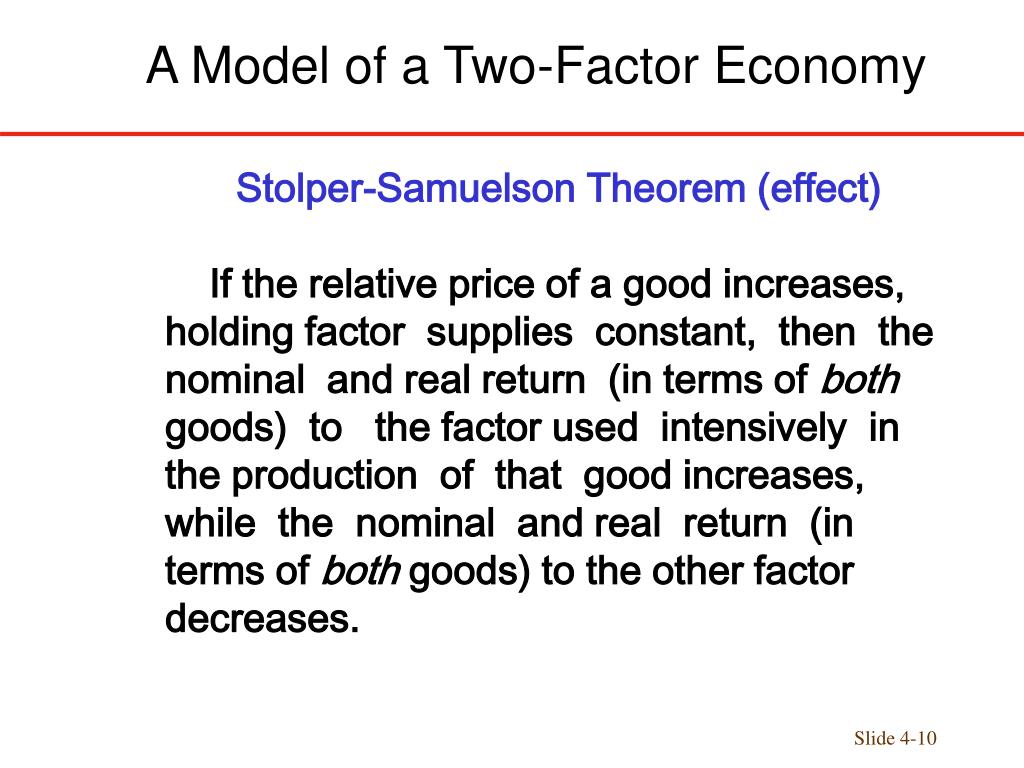 A Model of a Two-Factor Economy

Stolper-Samuelson Theorem (effect)

If the relative price of a good increases, holding factor supplies constant, then the nominal and real return (in terms of both goods) to the factor used intensively in the production of that good increases, while the nominal and real return (in terms of both goods) to the other factor decreases.

Slide 4-10